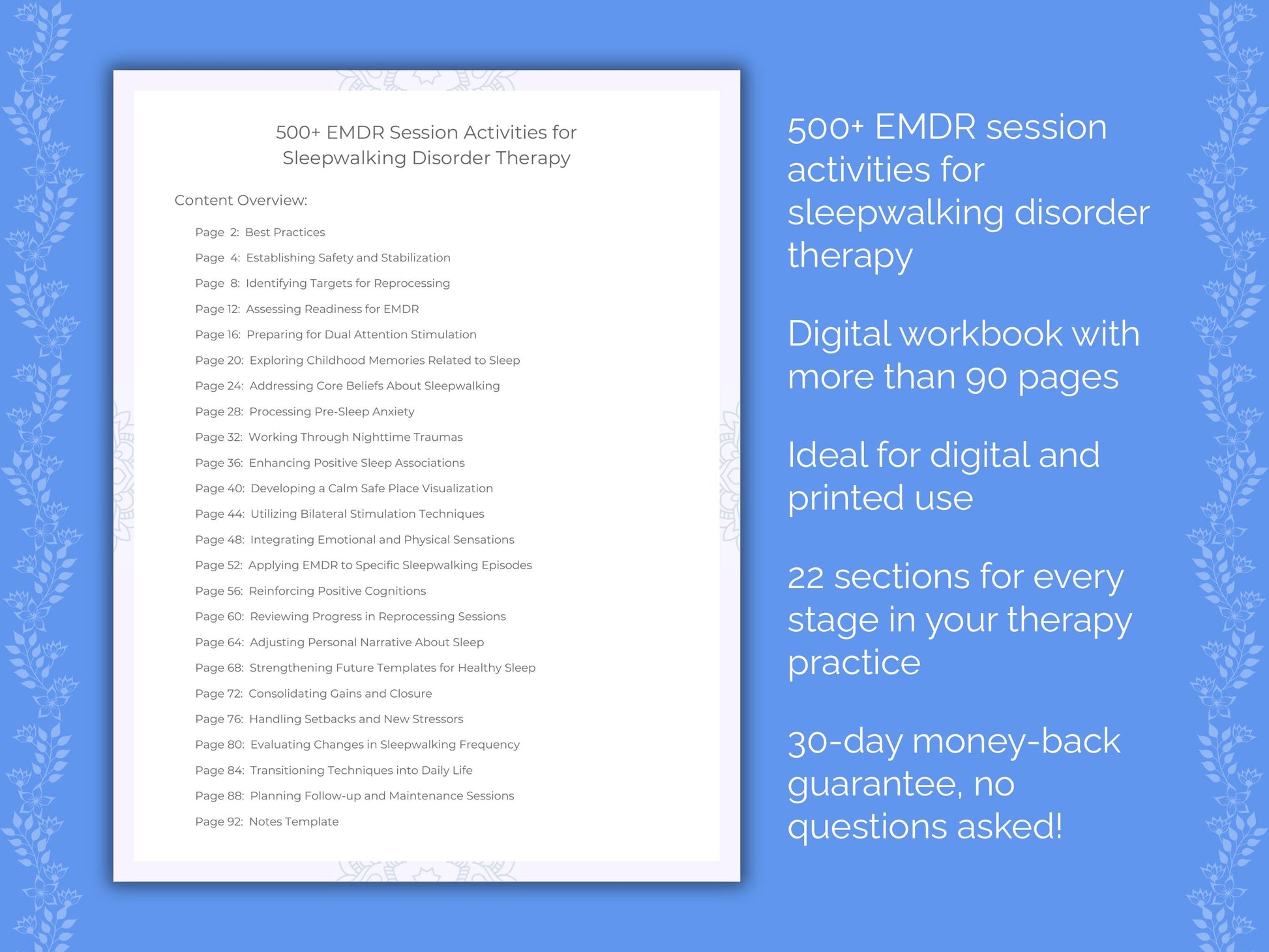 500+ EMDR Session Activities for Sleepwalking Disorder Therapy

Content Overview:

Page 2: Best Practices
Page 4: Establishing Safety and Stabilization
Page 8: Identifying Targets for Reprocessing
Page 12: Assessing Readiness for EMDR
Page 16: Preparing for Dual Attention Stimulation
Page 20: Exploring Childhood Memories Related to Sleep
Page 24: Addressing Core Beliefs About Sleepwalking
Page 28: Processing Pre-Sleep Anxiety
Page 32: Working Through Nighttime Traumas
Page 36: Enhancing Positive Sleep Associations
Page 40: Developing a Calm Safe Place Visualization
Page 44: Utilizing Bilateral Stimulation Techniques
Page 48: Integrating Emotional and Physical Sensations
Page 52: Applying EMDR to Specific Sleepwalking Episodes
Page 56: Reinforcing Positive Cognitions
Page 60: Reviewing Progress in Reprocessing Sessions
Page 64: Adjusting Personal Narrative About Sleep
Page 68: Strengthening Future Templates for Healthy Sleep
Page 72: Consolidating Gains and Closure
Page 76: Handling Setbacks and New Stressors
Page 80: Evaluating Changes in Sleepwalking Frequency
Page 84: Transitioning Techniques into Daily Life
Page 88: Planning Follow-up and Maintenance Sessions
Page 92: Notes Template

500+ EMDR session activities for sleepwalking disorder therapy

Digital workbook with more than 90 pages

Ideal for digital and printed use

22 sections for every stage in your therapy practice

30-day money-back guarantee, no questions asked!